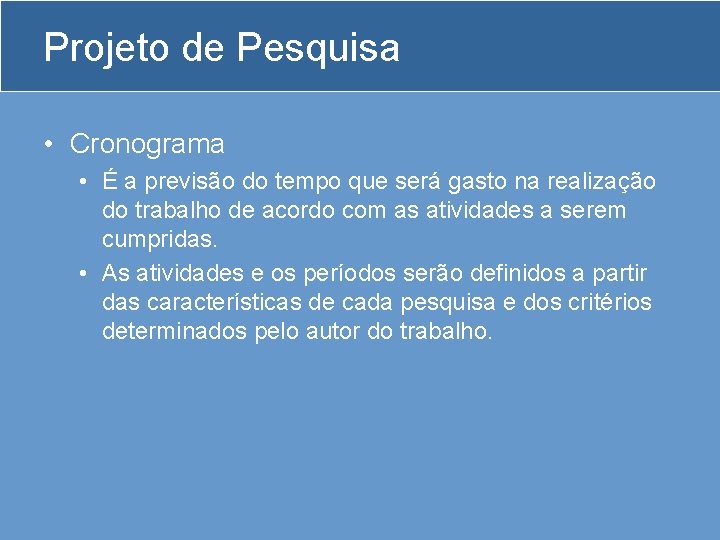 Projeto de Pesquisa

• Cronograma
  • É a previsão do tempo que será gasto na realização do trabalho de acordo com as atividades a serem cumpridas.
  • As atividades e os períodos serão definidos a partir das características de cada pesquisa e dos critérios determinados pelo autor do trabalho.